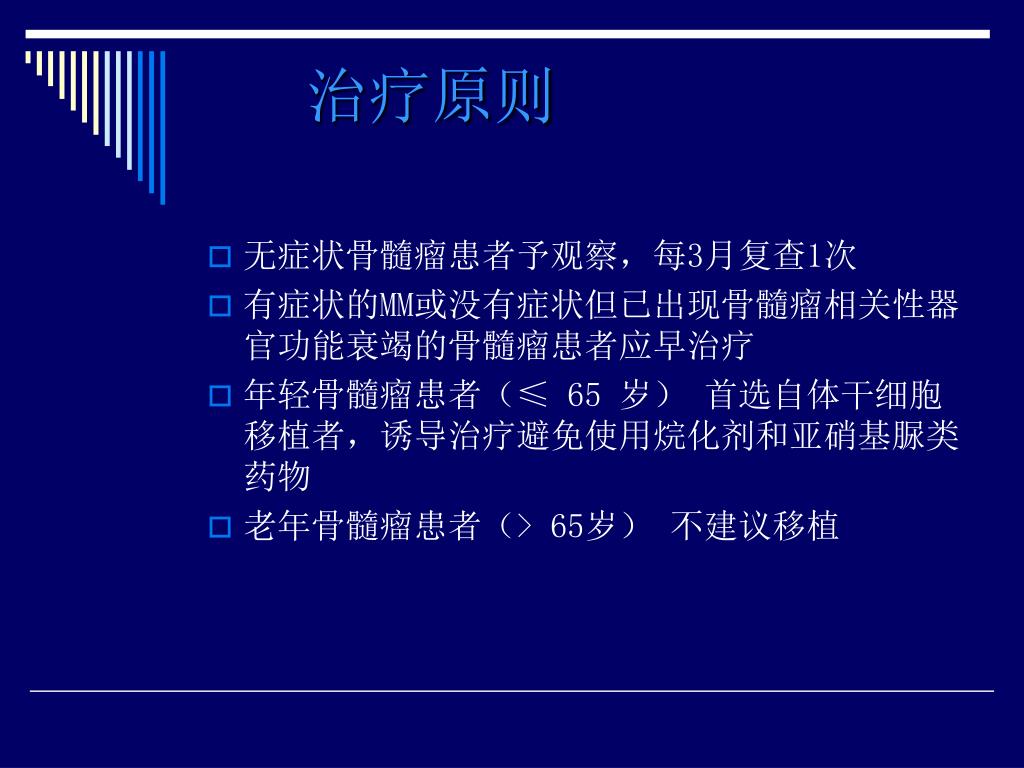 治疗原则

无症状骨髓瘤患者予观察，每3月复查1次

有症状的MM或没有症状但已出现骨髓瘤相关性器官功能衰竭的骨髓瘤患者应早治疗

年轻骨髓瘤患者（≤ 65 岁） 首选自体干细胞移植者，诱导治疗避免使用烷化剂和亚硝基脲类药物

老年骨髓瘤患者（> 65岁） 不建议移植